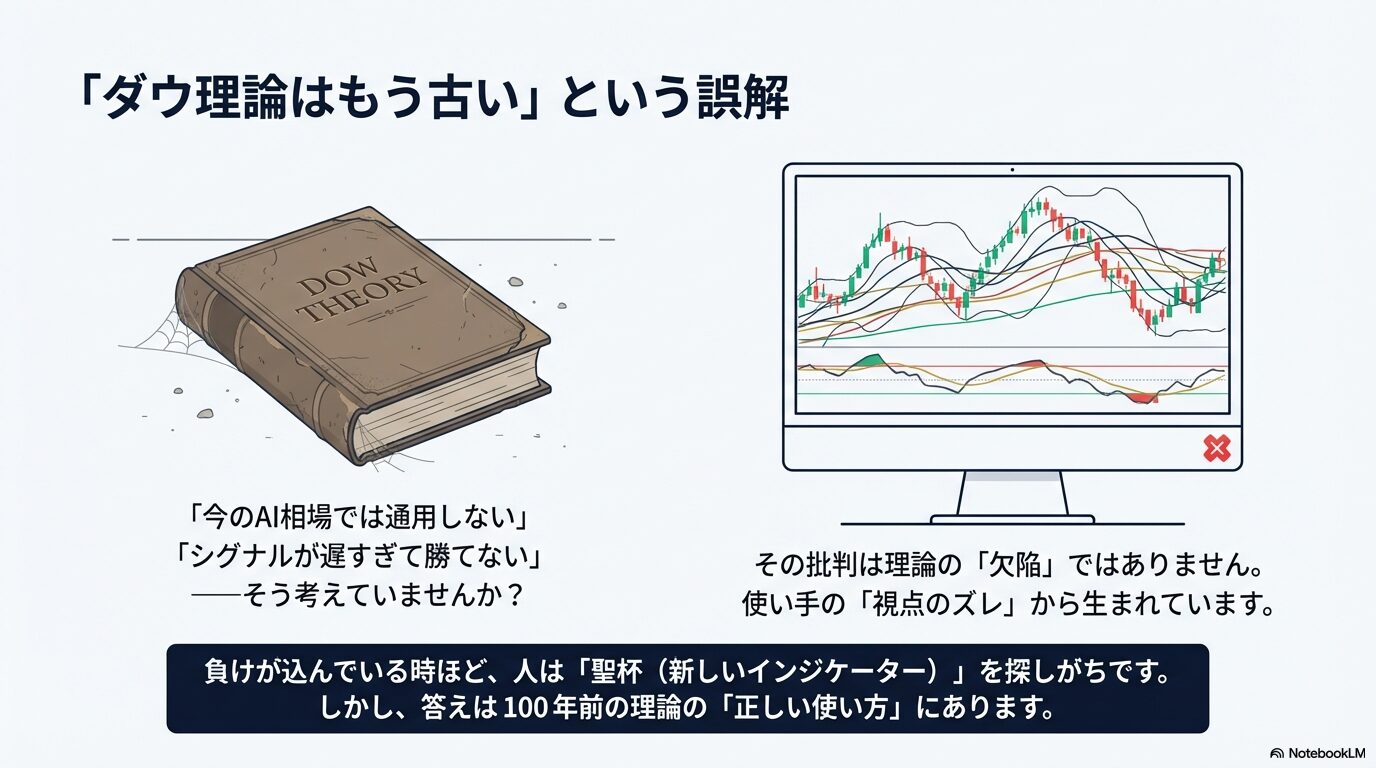 「ダウ理論はもう古い」という誤解

DOW THEORY

「今のAI相場では通用しない」
「シグナルが遅すぎて勝てない」
——そう考えていませんか？

その批判は理論の「欠陥」ではありません。
使い手の「視点のズレ」から生まれています。

負けが込んでいる時ほど、人は「聖杯（新しいインジケーター）」を探しがちです。
しかし、答えは100年前の理論の「正しい使い方」にあります。

NotebookLM